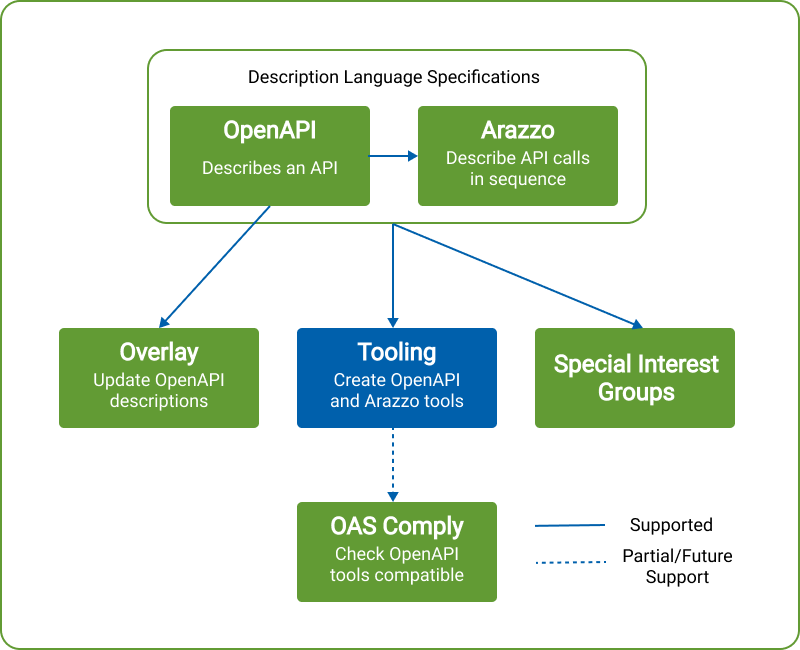 Description Language Specifications

OpenAPI
Describes an API

Arazzo
Describe API calls in sequence

Overlay
Update OpenAPI descriptions

Tooling
Create OpenAPI and Arazzo tools

Special Interest Groups

OAS Comply
Check OpenAPI tools compatible

Supported

Partial/Future Support